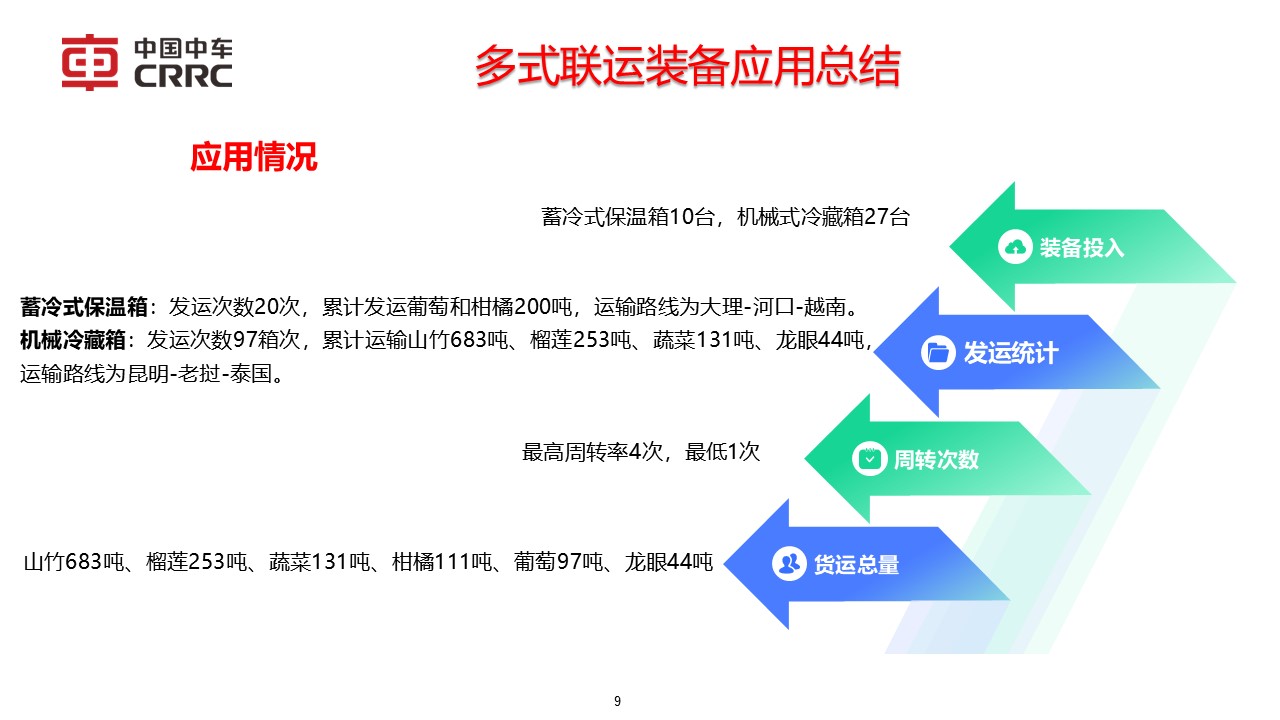 中国中车
CRRC

多式联运装备应用总结

应用情况

蓄冷式保温箱10台，机械式冷藏箱27台

装备投入

蓄冷式保温箱：发运次数20次，累计发运葡萄和柑橘200吨，运输路线为大理-河口-越南。
机械冷藏箱：发运次数97箱次，累计运输山竹683吨、榴莲253吨、蔬菜131吨、龙眼44吨，运输路线为昆明-老挝-泰国。

发运统计

最高周转率4次，最低1次

周转次数

山竹683吨、榴莲253吨、蔬菜131吨、柑橘111吨、葡萄97吨、龙眼44吨

货运总量

9